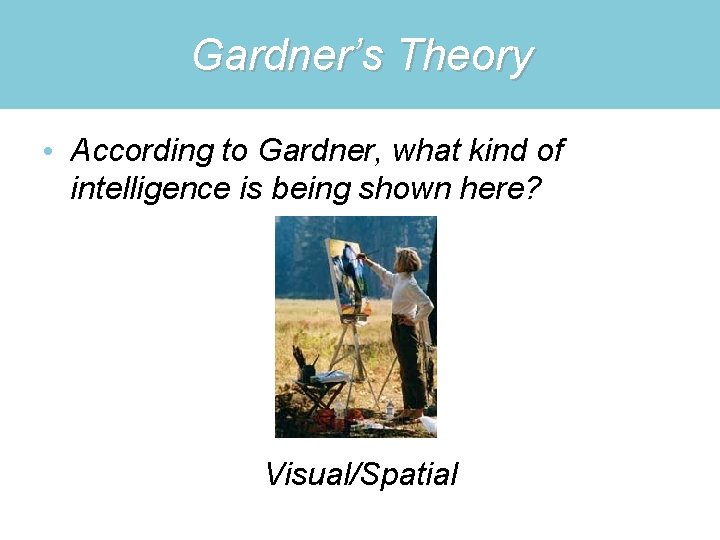 Gardner's Theory

• According to Gardner, what kind of intelligence is being shown here?

Visual/Spatial